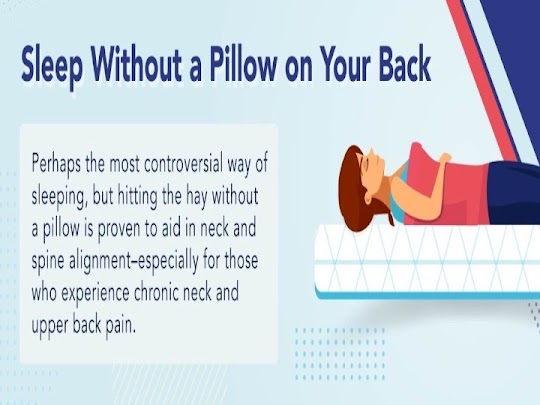 Sleep Without a Pillow on Your Back

Perhaps the most controversial way of sleeping, but hitting the hay without a pillow is proven to aid in neck and spine alignment–especially for those who experience chronic neck and upper back pain.